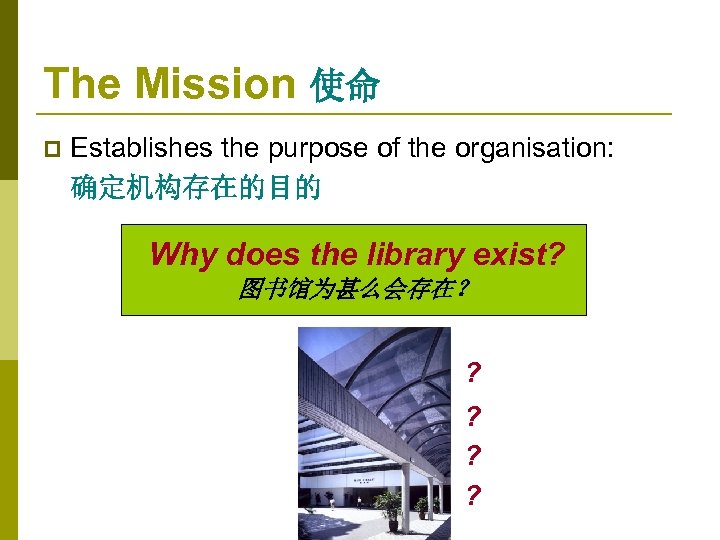 The Mission 使命

Establishes the purpose of the organisation: 确定机构存在的目的

Why does the library exist?
图书馆为甚么会存在？

?
?
?
?